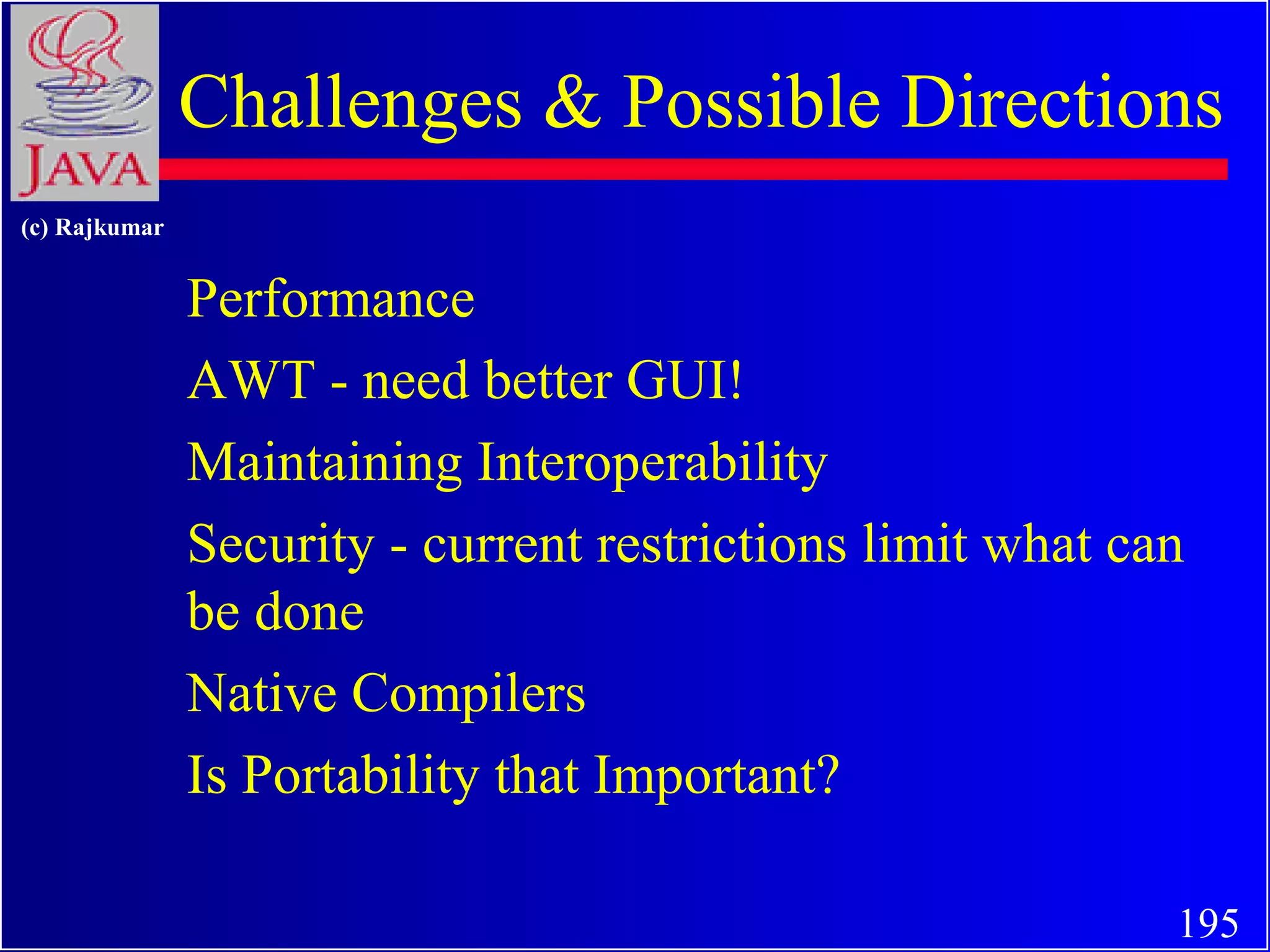 JAVA

Challenges & Possible Directions

(c) Rajkumar

Performance

AWT - need better GUI!

Maintaining Interoperability

Security - current restrictions limit what can be done

Native Compilers

Is Portability that Important?

195